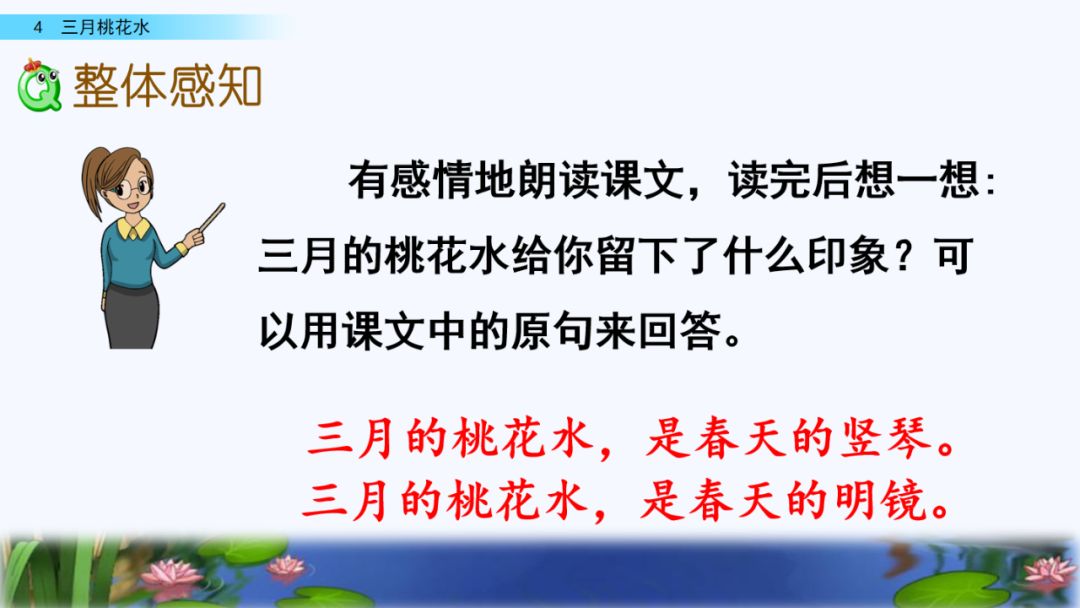 4　三月桃花水

整体感知

有感情地朗读课文，读完后想一想：三月的桃花水给你留下了什么印象？可以用课文中的原句来回答。

三月的桃花水，是春天的竖琴。
三月的桃花水，是春天的明镜。